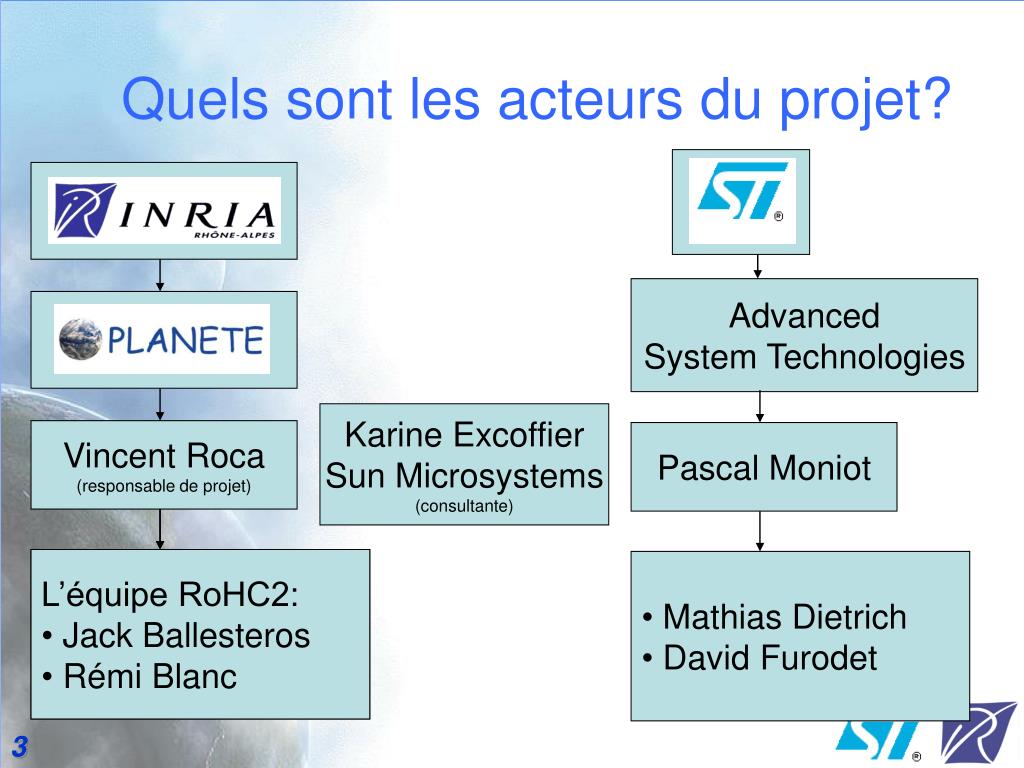 Quels sont les acteurs du projet?

INRIA
RHÔNE-ALPES

PLANETE

Vincent Roca
(responsable de projet)

L'équipe RoHC2:
• Jack Ballesteros
• Rémi Blanc

Karine Excoffier
Sun Microsystems
(consultante)

ST ®

Advanced
System Technologies

Pascal Moniot

• Mathias Dietrich
• David Furodet

3

ST ®